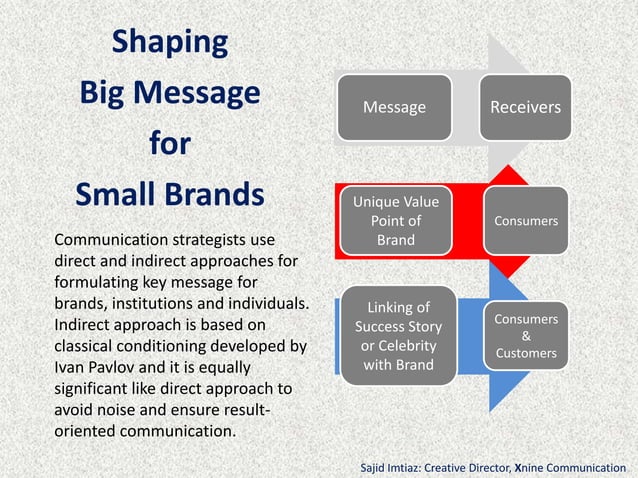 Shaping
Big Message
for
Small Brands

Communication strategists use direct and indirect approaches for formulating key message for brands, institutions and individuals. Indirect approach is based on classical conditioning developed by Ivan Pavlov and it is equally significant like direct approach to avoid noise and ensure result-oriented communication.

Message

Receivers

Unique Value Point of Brand

Consumers

Linking of Success Story or Celebrity with Brand

Consumers & Customers

Sajid Imtiaz: Creative Director, Xnine Communication